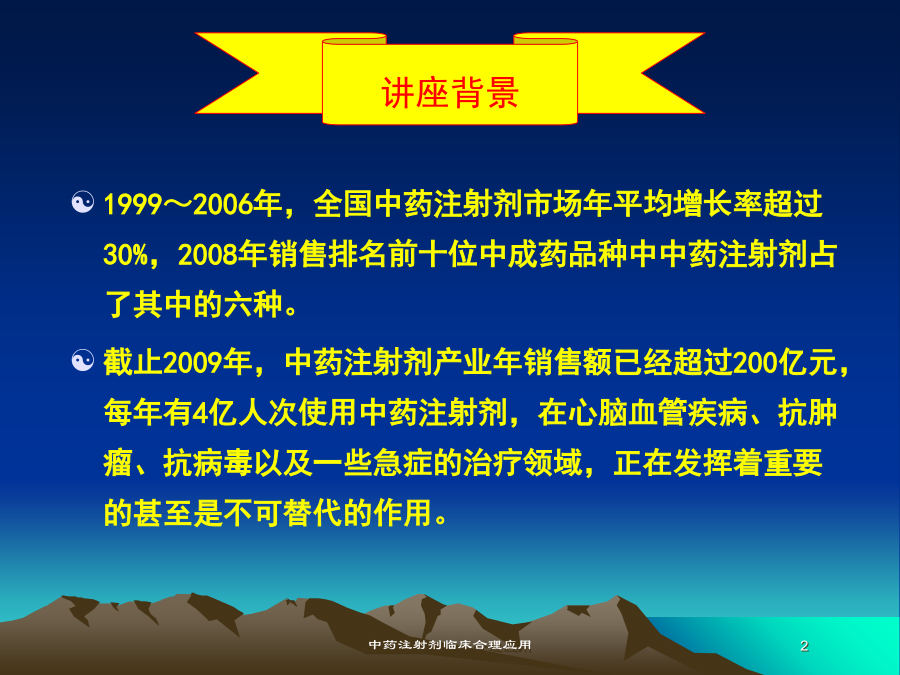 讲座背景

☯ 1999～2006年，全国中药注射剂市场年平均增长率超过30%，2008年销售排名前十位中成药品种中中药注射剂占了其中的六种。

☯ 截止2009年，中药注射剂产业年销售额已经超过200亿元，每年有4亿人次使用中药注射剂，在心脑血管疾病、抗肿瘤、抗病毒以及一些急症的治疗领域，正在发挥着重要的甚至是不可替代的作用。

中药注射剂临床合理应用

2